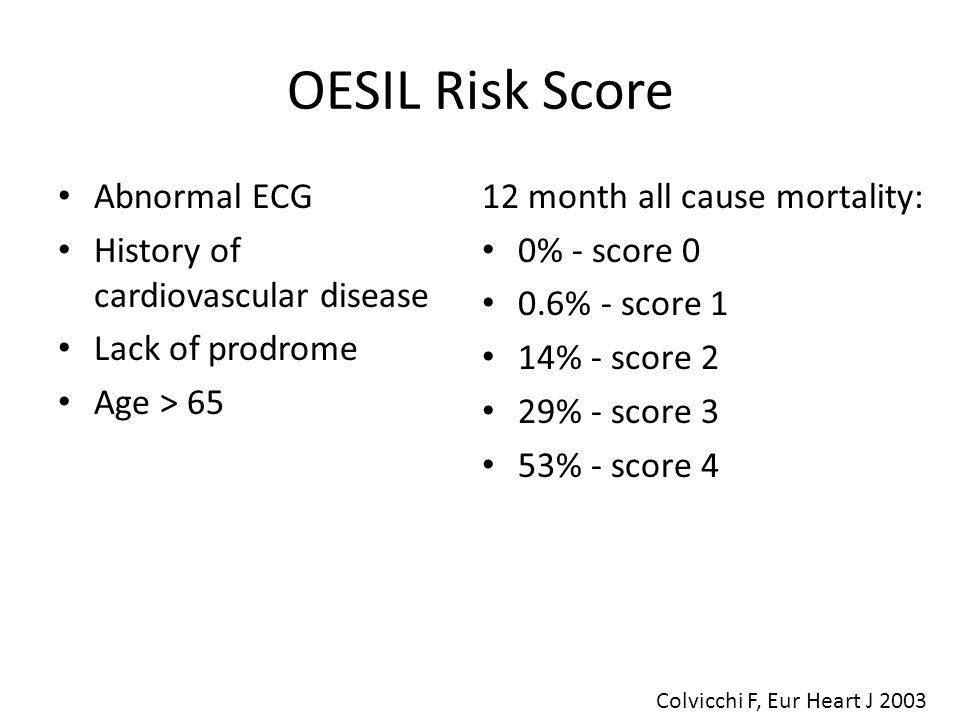 OESIL Risk Score

• Abnormal ECG
• History of cardiovascular disease
• Lack of prodrome
• Age > 65

12 month all cause mortality:
• 0% - score 0
• 0.6% - score 1
• 14% - score 2
• 29% - score 3
• 53% - score 4

Colvicchi F, Eur Heart J 2003